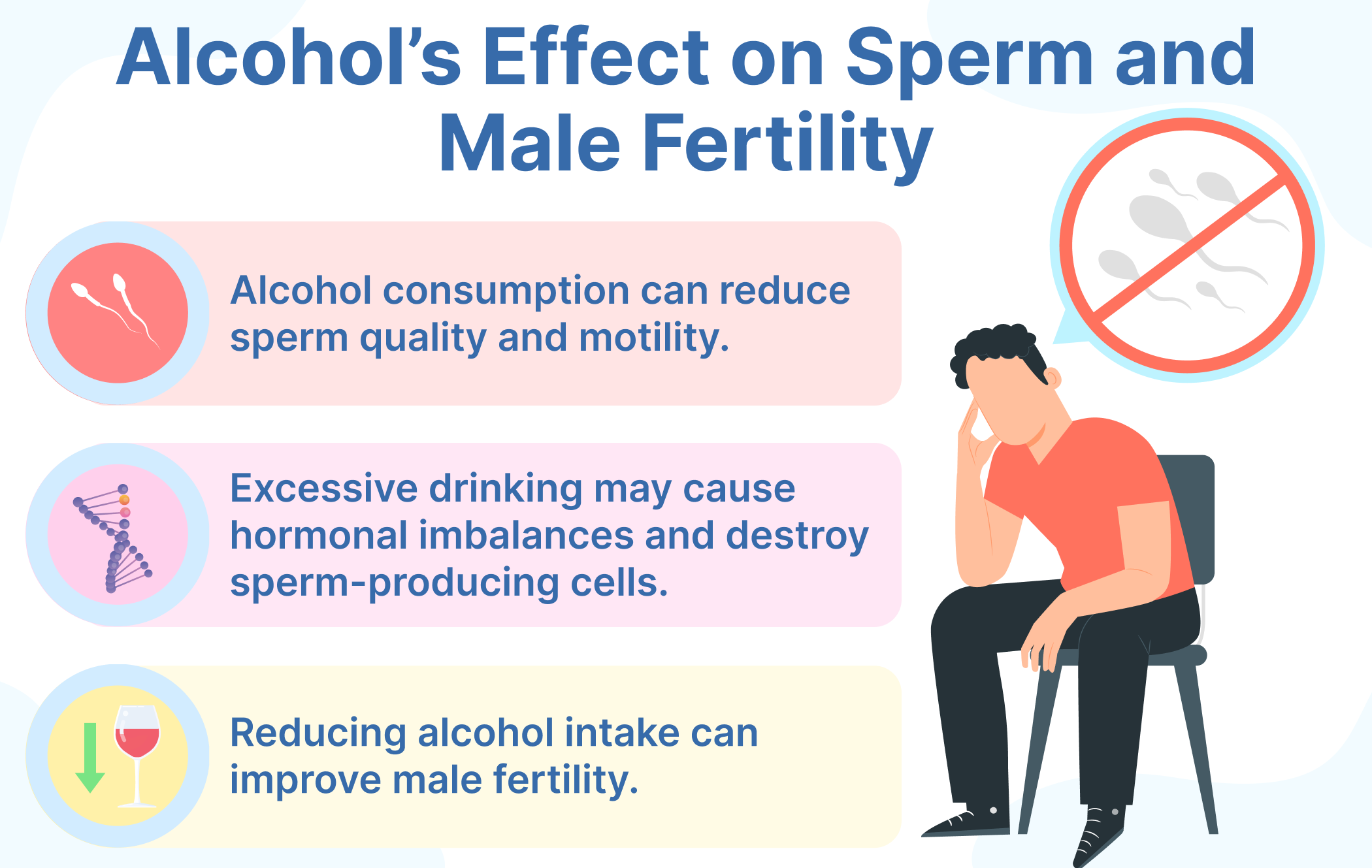 Alcohol’s Effect on Sperm and Male Fertility

Alcohol consumption can reduce sperm quality and motility.

Excessive drinking may cause hormonal imbalances and destroy sperm-producing cells.

Reducing alcohol intake can improve male fertility.